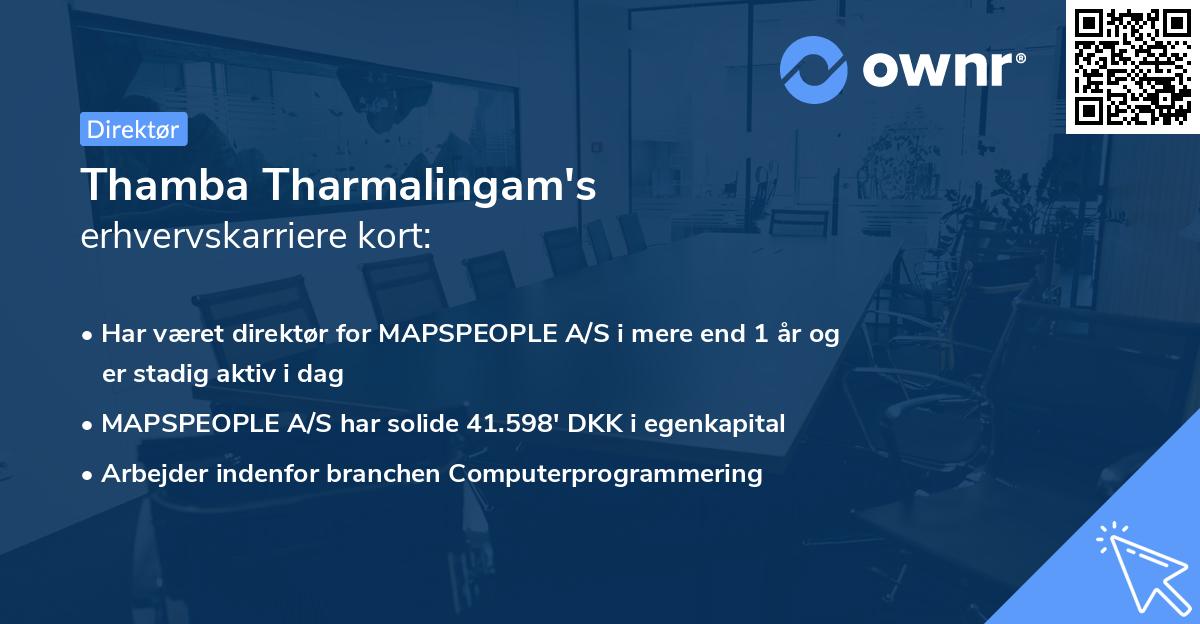 ownr®

Direktør

Thamba Tharmalingam's
erhvervskarriere kort:

• Har været direktør for MAPSPEOPLE A/S i mere end 1 år og er stadig aktiv i dag
• MAPSPEOPLE A/S har solide 41.598' DKK i egenkapital
• Arbejder indenfor branchen Computerprogrammering